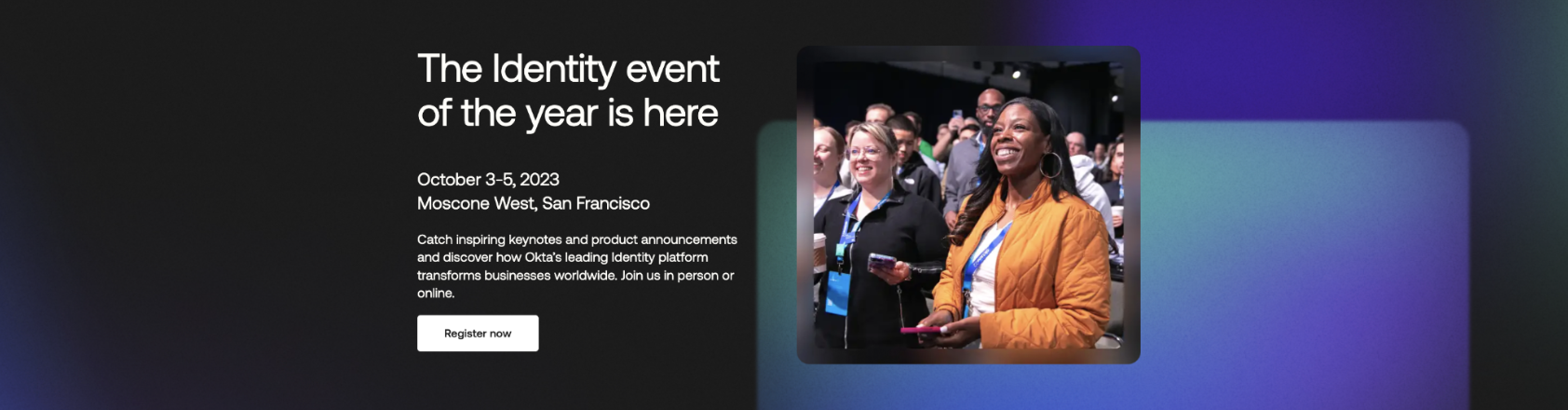 The Identity event of the year is here

October 3-5, 2023
Moscone West, San Francisco

Catch inspiring keynotes and product announcements and discover how Okta's leading Identity platform transforms businesses worldwide. Join us in person or online.

Register now